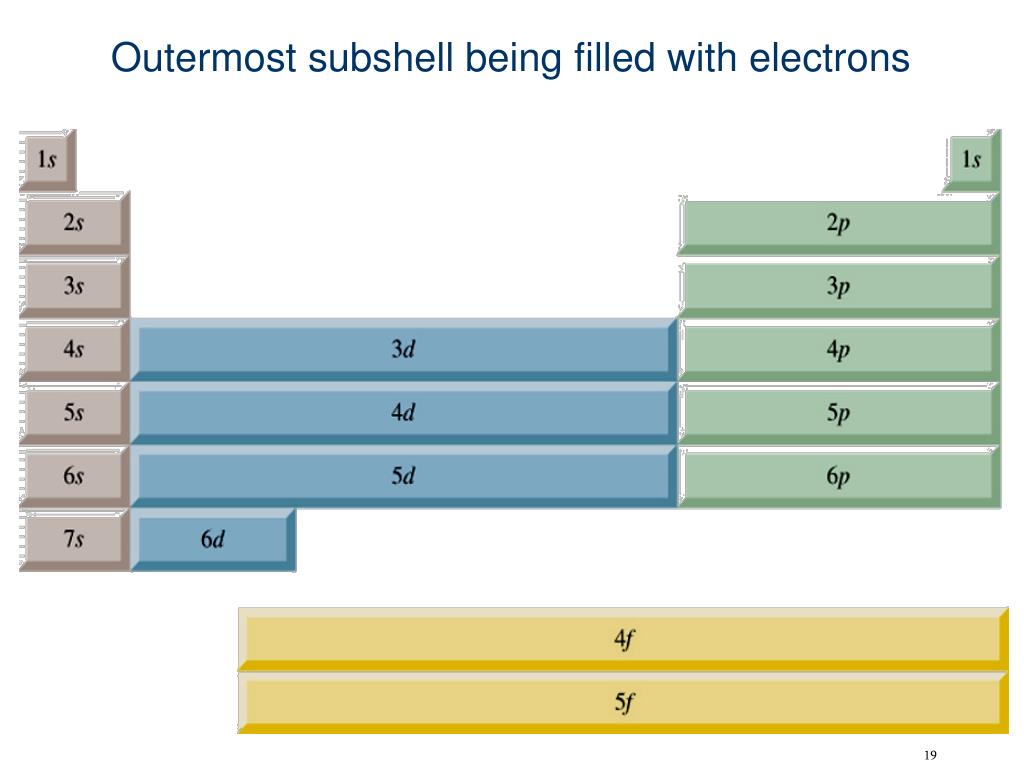 Outermost subshell being filled with electrons

1s

1s

2s

2p

3s

3p

4s

3d

4p

5s

4d

5p

6s

5d

6p

7s

6d

4f

5f

19